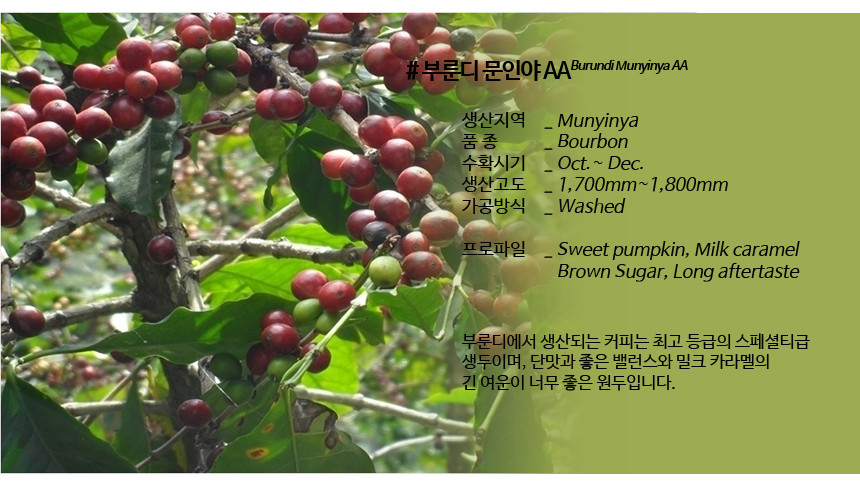 # 부룬디 문인야 AA Burundi Munyinya AA

생산지역 _ Munyinya
품 종 _ Bourbon
수확시기 _ Oct. ~ Dec.
생산고도 _ 1,700mm~1,800mm
가공방식 _ Washed

프로파일 _ Sweet pumpkin, Milk caramel Brown Sugar, Long aftertaste

부룬디에서 생산되는 커피는 최고 등급의 스페셜티급 생두이며, 단맛과 좋은 밸런스와 밀크 카라멜의 긴 여운이 너무 좋은 원두입니다.